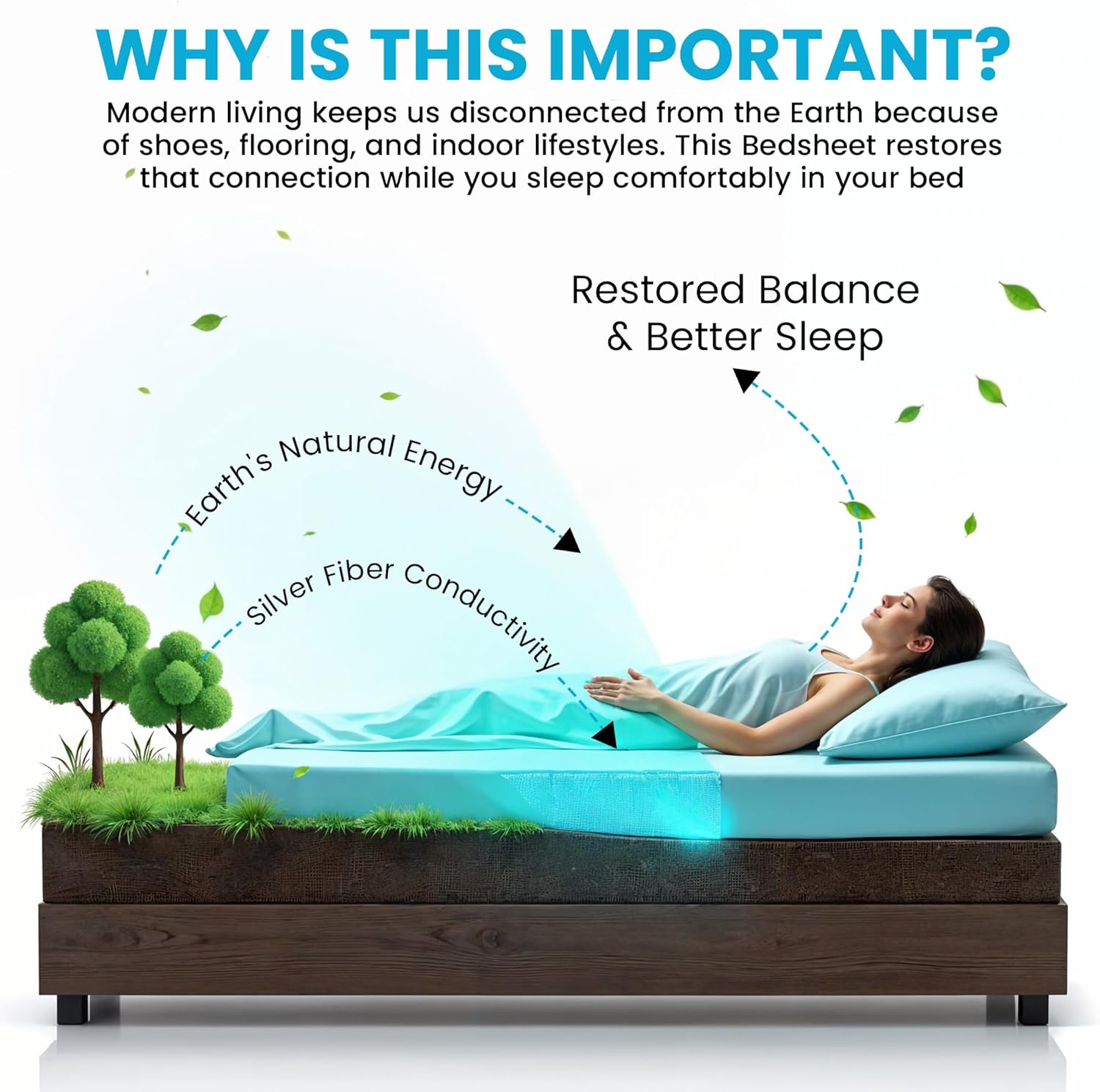 WHY IS THIS IMPORTANT?

Modern living keeps us disconnected from the Earth because of shoes, flooring, and indoor lifestyles. This Bedsheet restores that connection while you sleep comfortably in your bed

Restored Balance & Better Sleep

Earth's Natural Energy

Silver Fiber Conductivity